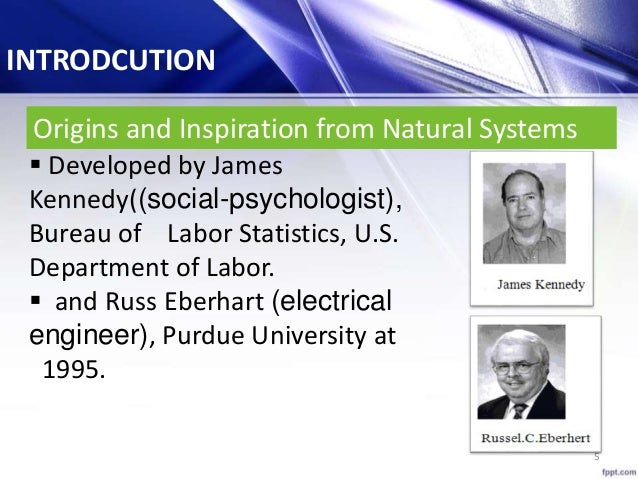 INTRODCUTION

Origins and Inspiration from Natural Systems

▪ Developed by James Kennedy((social-psychologist), Bureau of Labor Statistics, U.S. Department of Labor.

▪ and Russ Eberhart (electrical engineer), Purdue University at 1995.

James Kennedy

Russel.C.Eberhert

5

fppt.com